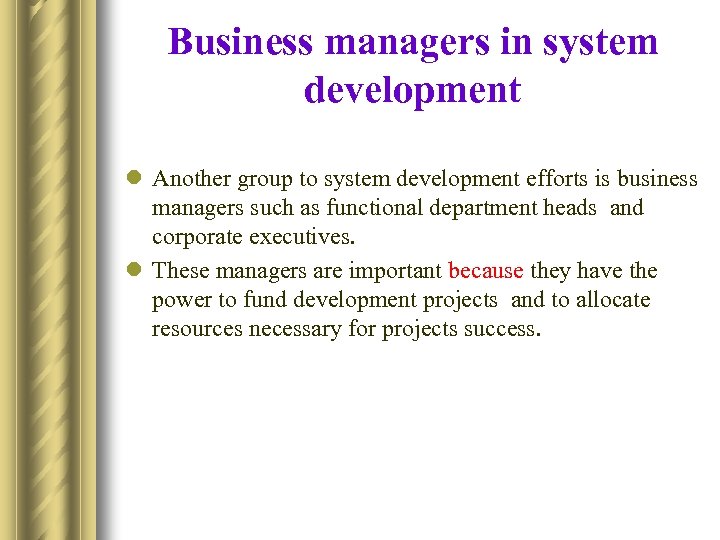 Business managers in system development

- Another group to system development efforts is business managers such as functional department heads and corporate executives.
- These managers are important because they have the power to fund development projects and to allocate resources necessary for projects success.